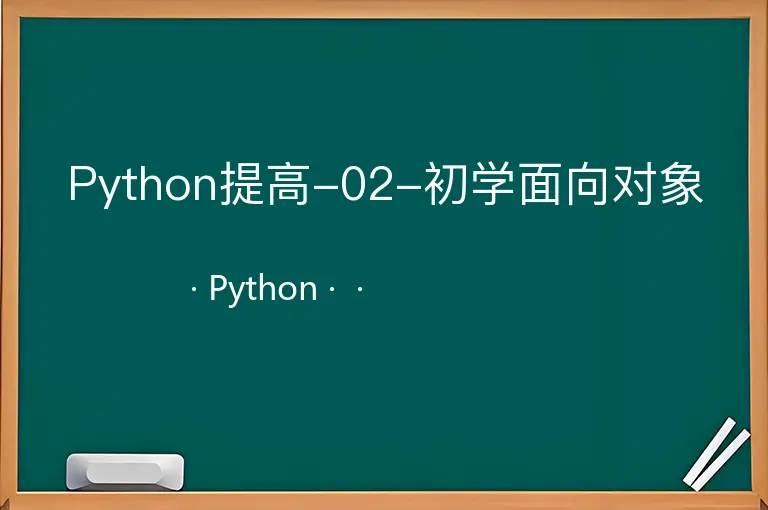 Python提高-02-初学面向对象

· Python · ·